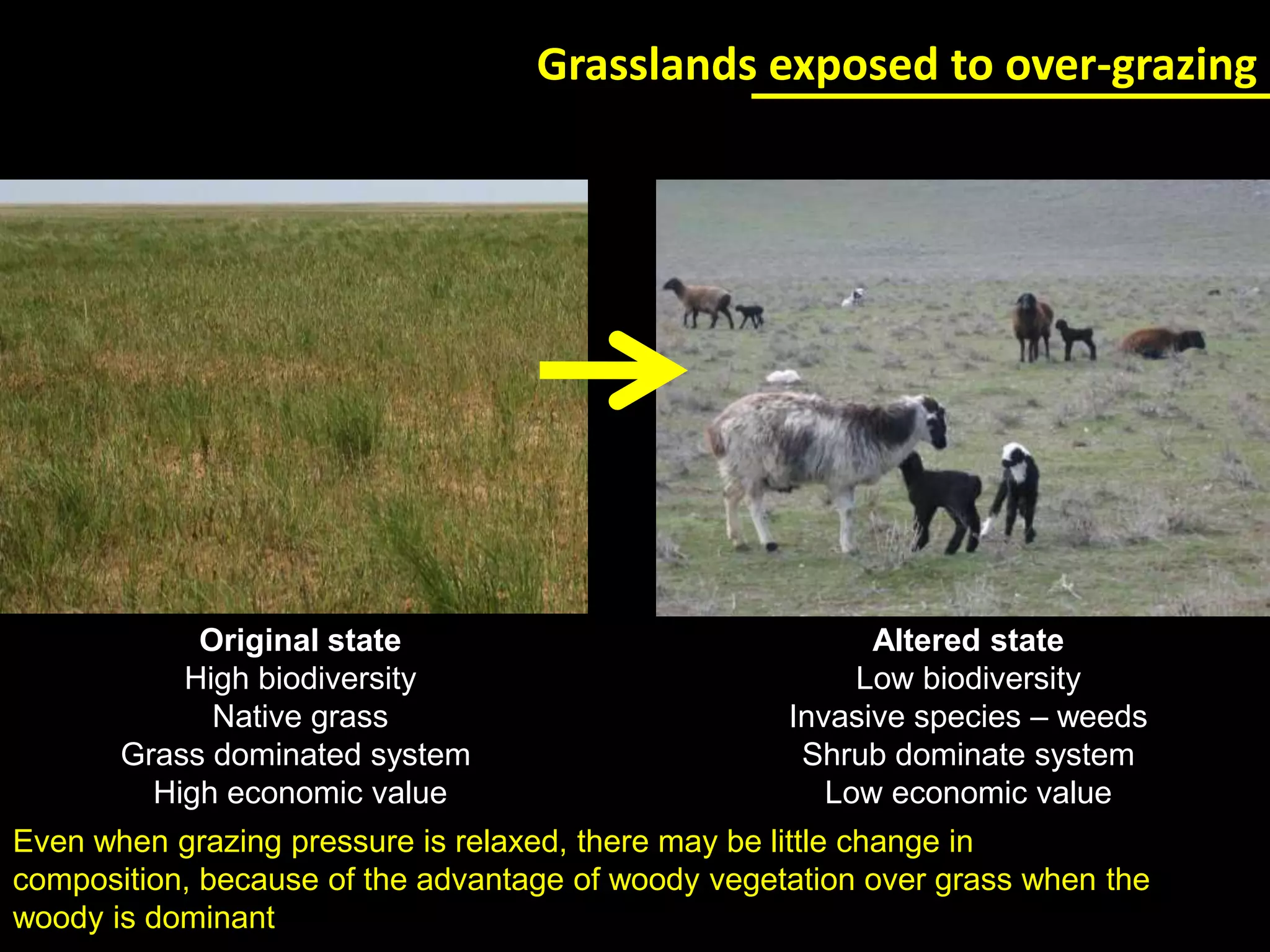 Grasslands exposed to over-grazing

Original state
High biodiversity
Native grass
Grass dominated system
High economic value

Altered state
Low biodiversity
Invasive species – weeds
Shrub dominate system
Low economic value

Even when grazing pressure is relaxed, there may be little change in composition, because of the advantage of woody vegetation over grass when the woody is dominant